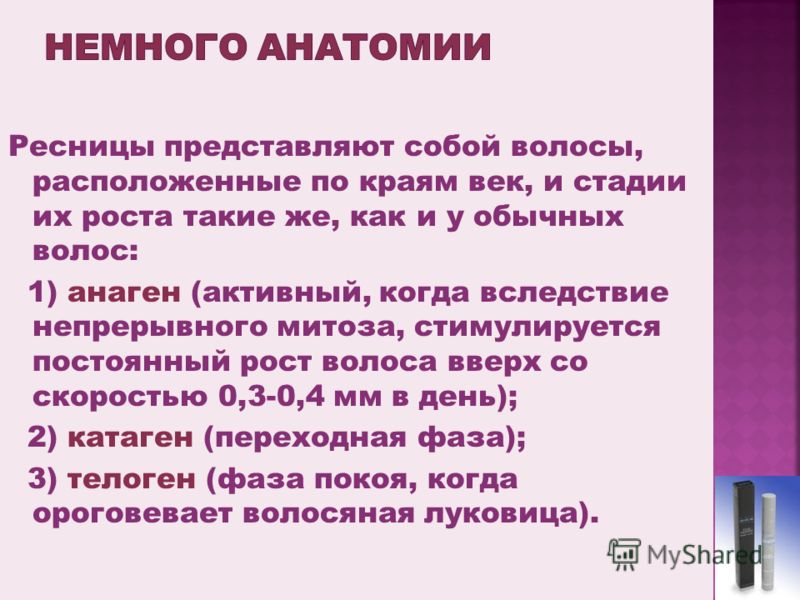 НЕМНОГО АНАТОМИИ

Ресницы представляют собой волосы, расположенные по краям век, и стадии их роста такие же, как и у обычных волос:

1) анаген (активный, когда вследствие непрерывного митоза, стимулируется постоянный рост волоса вверх со скоростью 0,3-0,4 мм в день);

2) катаген (переходная фаза);

3) телоген (фаза покоя, когда ороговевает волосяная луковица).

MyShared